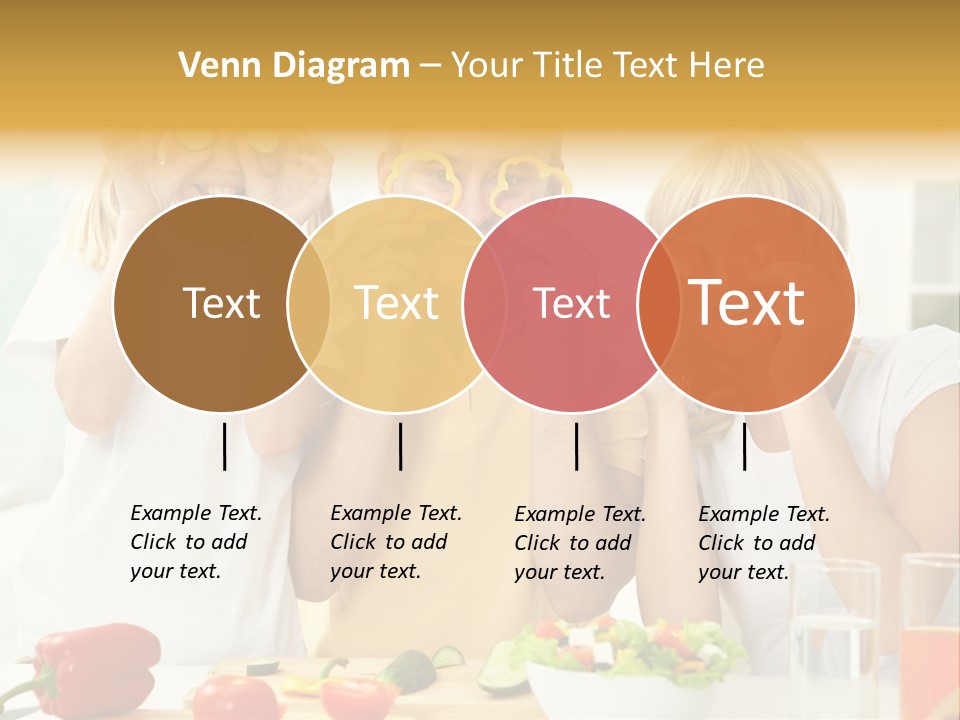 Venn Diagram – Your Title Text Here

Text

Text

Text

Text

Example Text. Click to add your text.

Example Text. Click to add your text.

Example Text. Click to add your text.

Example Text. Click to add your text.